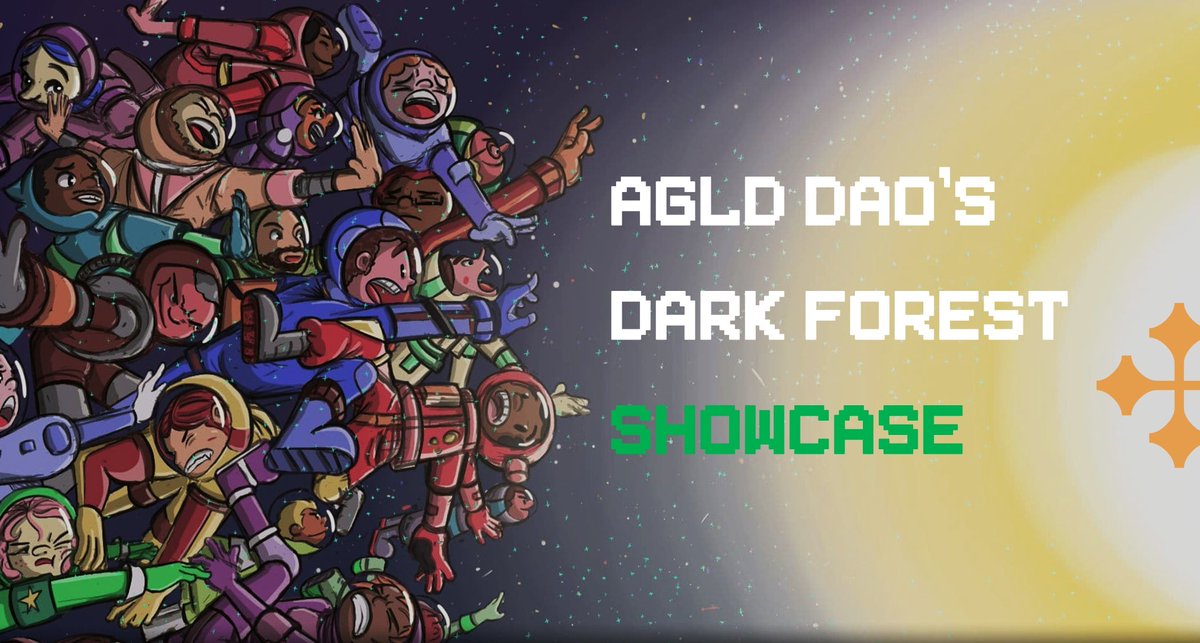 AGLD DAO'S DARK FOREST SHOWCASE